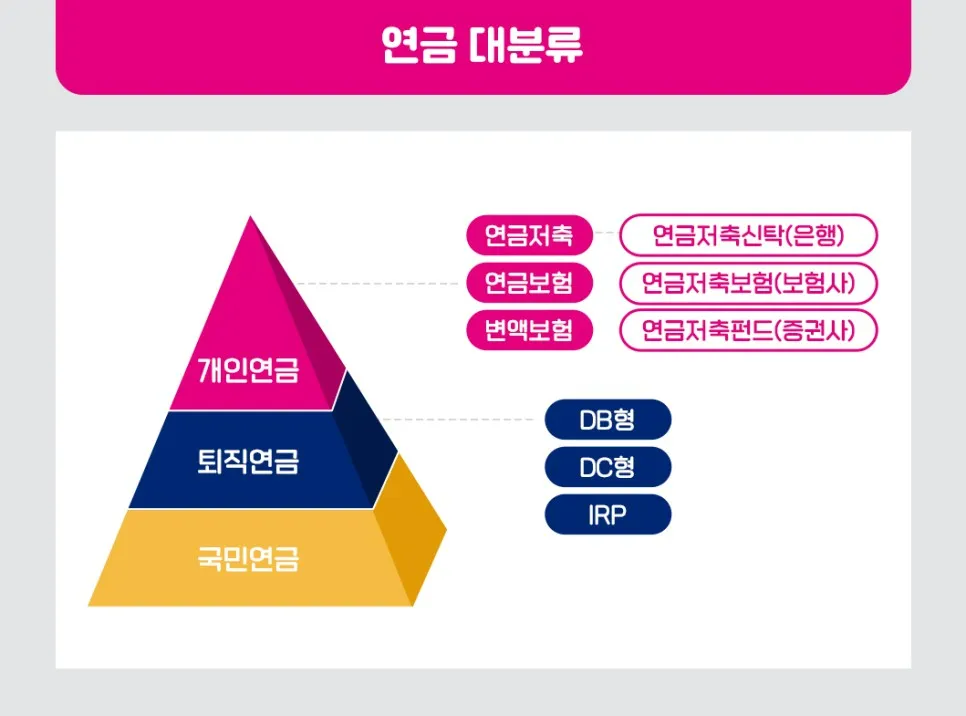 연금 대분류

개인연금
퇴직연금
국민연금

연금저축
연금보험
변액보험

연금저축신탁(은행)
연금저축보험(보험사)
연금저축펀드(증권사)

DB형
DC형
IRP